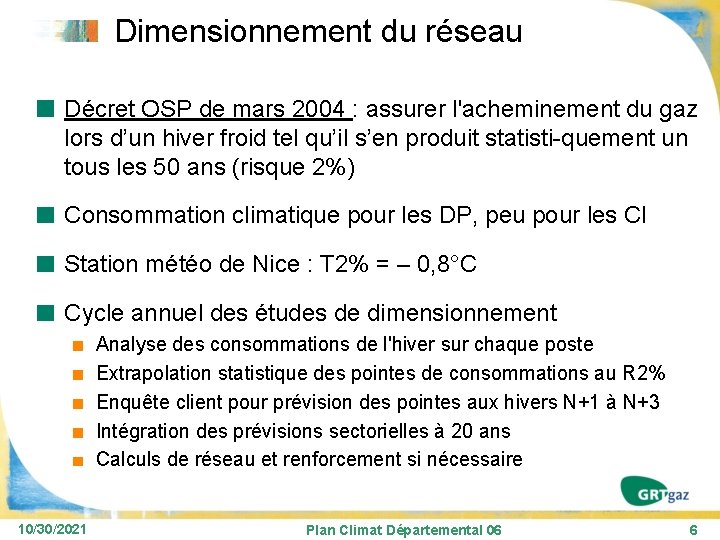 Dimensionnement du réseau

Décret OSP de mars 2004 : assurer l'acheminement du gaz lors d'un hiver froid tel qu'il s'en produit statisti-quement un tous les 50 ans (risque 2%)

Consommation climatique pour les DP, peu pour les CI

Station météo de Nice : T2% = – 0,8°C

Cycle annuel des études de dimensionnement

Analyse des consommations de l'hiver sur chaque poste

Extrapolation statistique des pointes de consommations au R2%

Enquête client pour prévision des pointes aux hivers N+1 à N+3

Intégration des prévisions sectorielles à 20 ans

Calculs de réseau et renforcement si nécessaire

GRTgaz

10/30/2021 Plan Climat Départemental 06 6